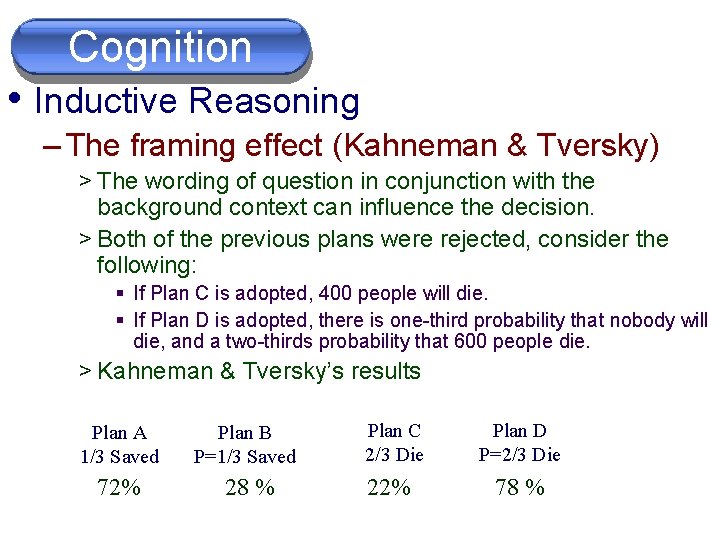 Cognition

• Inductive Reasoning

– The framing effect (Kahneman & Tversky)

> The wording of question in conjunction with the background context can influence the decision.

> Both of the previous plans were rejected, consider the following:

▪ If Plan C is adopted, 400 people will die.

▪ If Plan D is adopted, there is one-third probability that nobody will die, and a two-thirds probability that 600 people die.

> Kahneman & Tversky's results

| Plan A | Plan B | Plan C | Plan D |
|---|---|---|---|
| 1/3 Saved | P=1/3 Saved | 2/3 Die | P=2/3 Die |
| 72% | 28 % | 22% | 78 % |